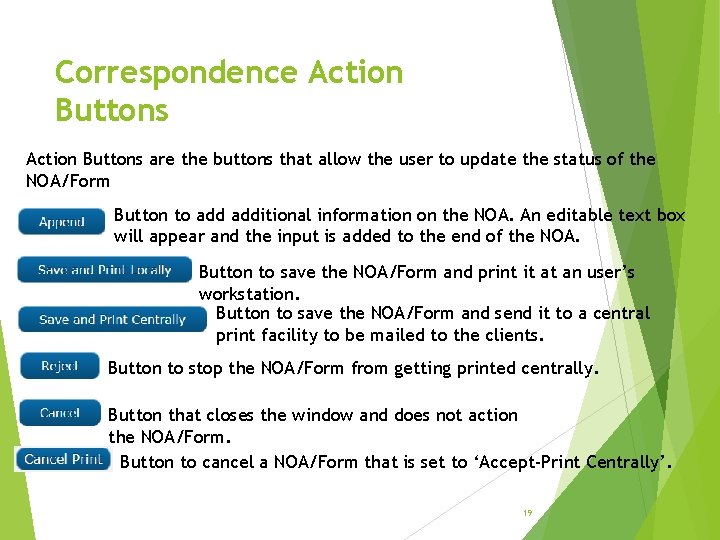 Correspondence Action Buttons

Action Buttons are the buttons that allow the user to update the status of the NOA/Form

Append

Button to add additional information on the NOA. An editable text box will appear and the input is added to the end of the NOA.

Save and Print Locally

Button to save the NOA/Form and print it at an user's workstation.

Save and Print Centrally

Button to save the NOA/Form and send it to a central print facility to be mailed to the clients.

Reject

Button to stop the NOA/Form from getting printed centrally.

Cancel

Button that closes the window and does not action the NOA/Form.

Cancel Print

Button to cancel a NOA/Form that is set to 'Accept-Print Centrally'.

19